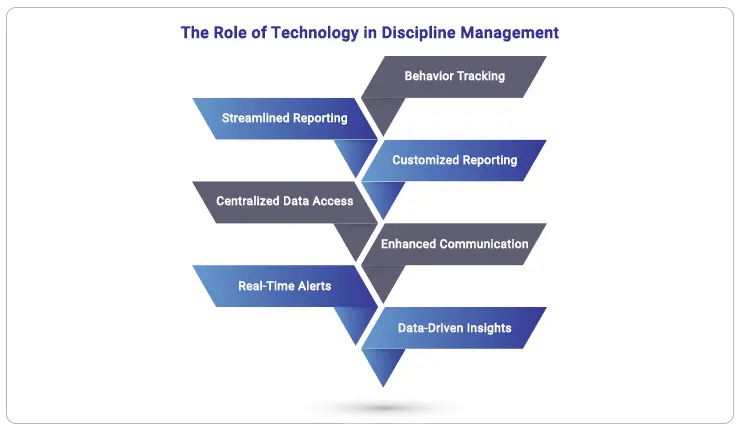 The Role of Technology in Discipline Management

Behavior Tracking

Streamlined Reporting

Customized Reporting

Centralized Data Access

Enhanced Communication

Real-Time Alerts

Data-Driven Insights